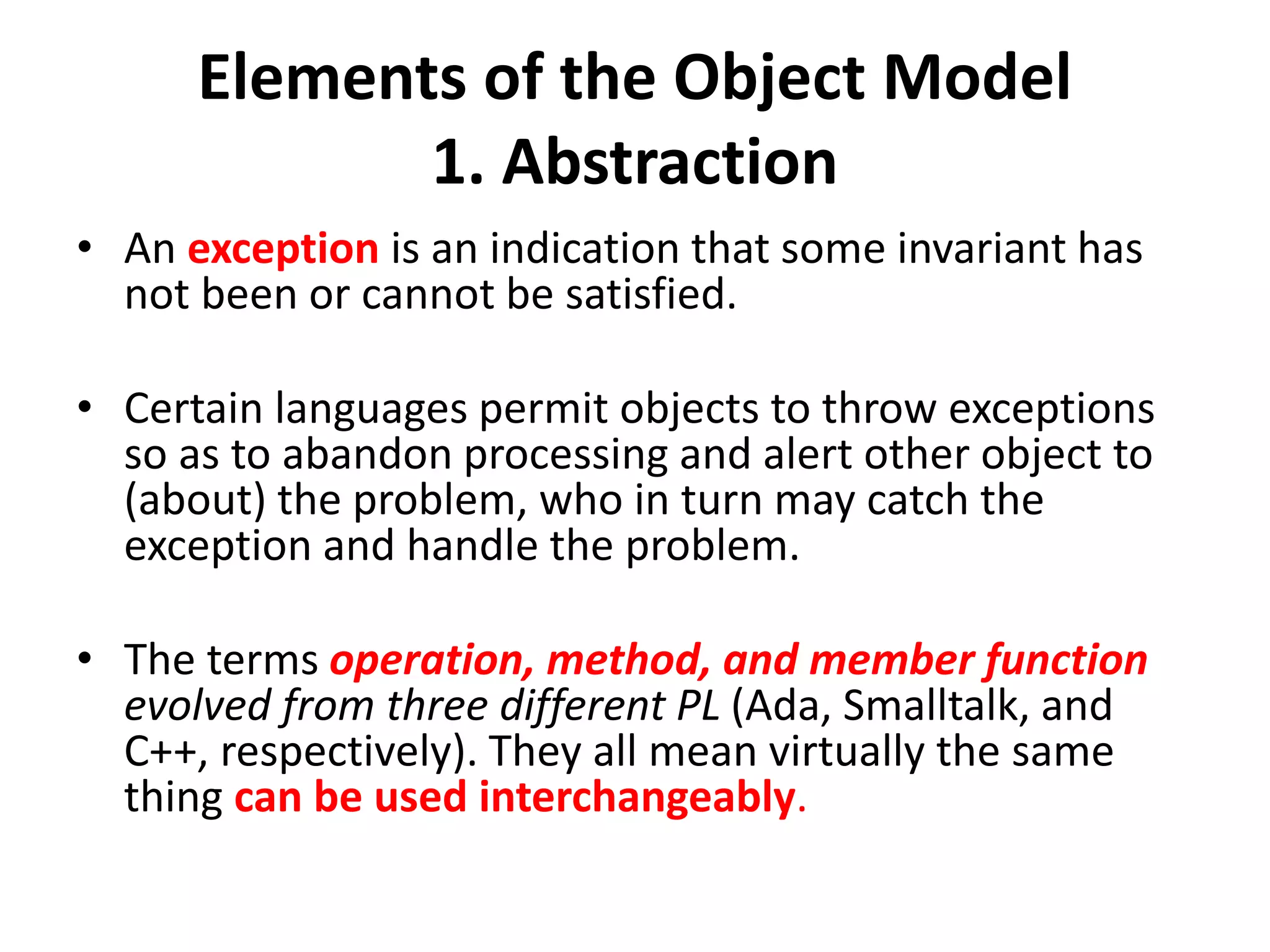 Elements of the Object Model
1. Abstraction

• An exception is an indication that some invariant has not been or cannot be satisfied.

• Certain languages permit objects to throw exceptions so as to abandon processing and alert other object to (about) the problem, who in turn may catch the exception and handle the problem.

• The terms operation, method, and member function evolved from three different PL (Ada, Smalltalk, and C++, respectively). They all mean virtually the same thing can be used interchangeably.